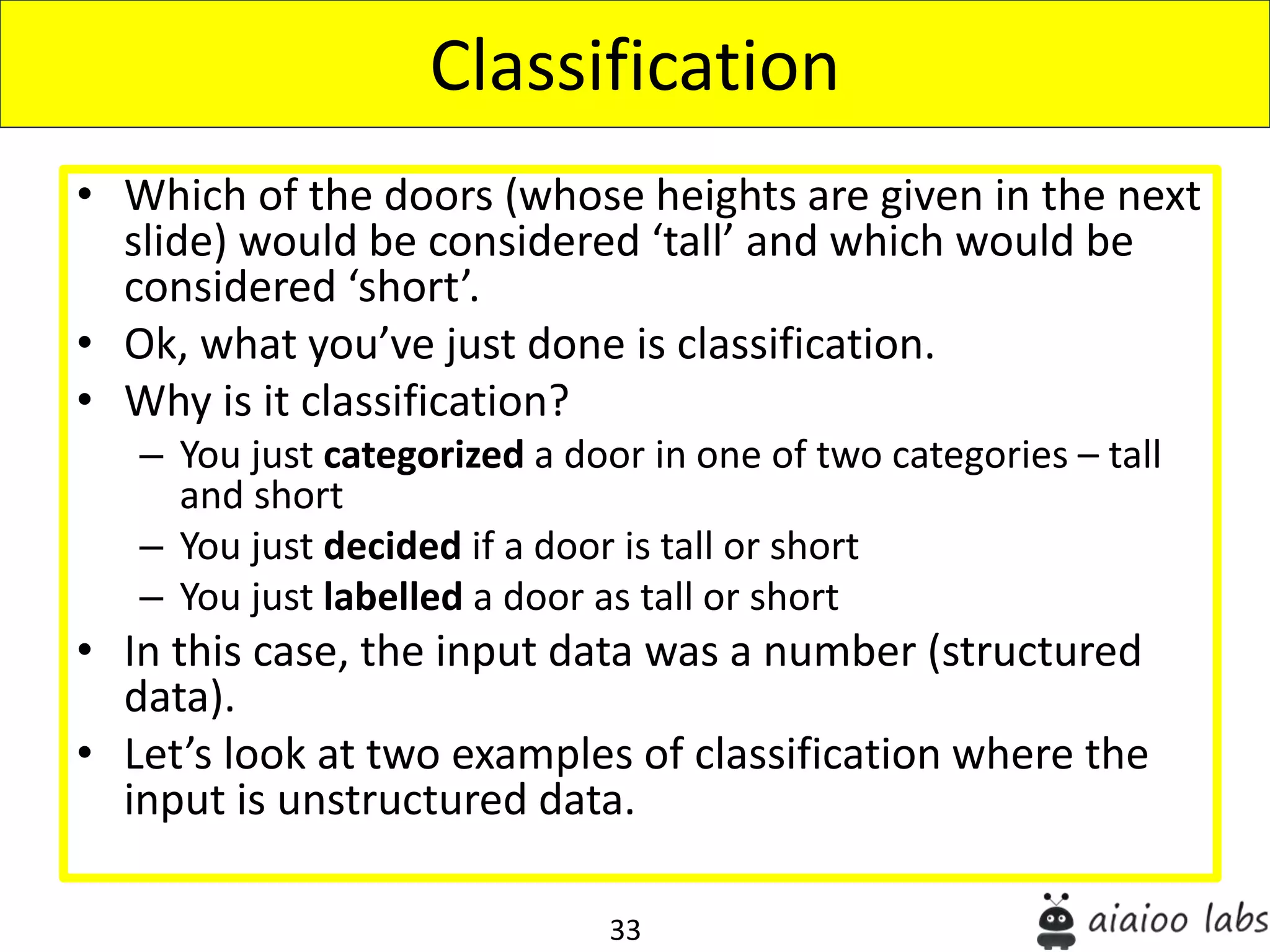 Classification

• Which of the doors (whose heights are given in the next slide) would be considered ‘tall’ and which would be considered ‘short’.
• Ok, what you’ve just done is classification.
• Why is it classification?
  – You just **categorized** a door in one of two categories – tall and short
  – You just **decided** if a door is tall or short
  – You just **labelled** a door as tall or short
• In this case, the input data was a number (structured data).
• Let’s look at two examples of classification where the input is unstructured data.

33

aiaioo labs